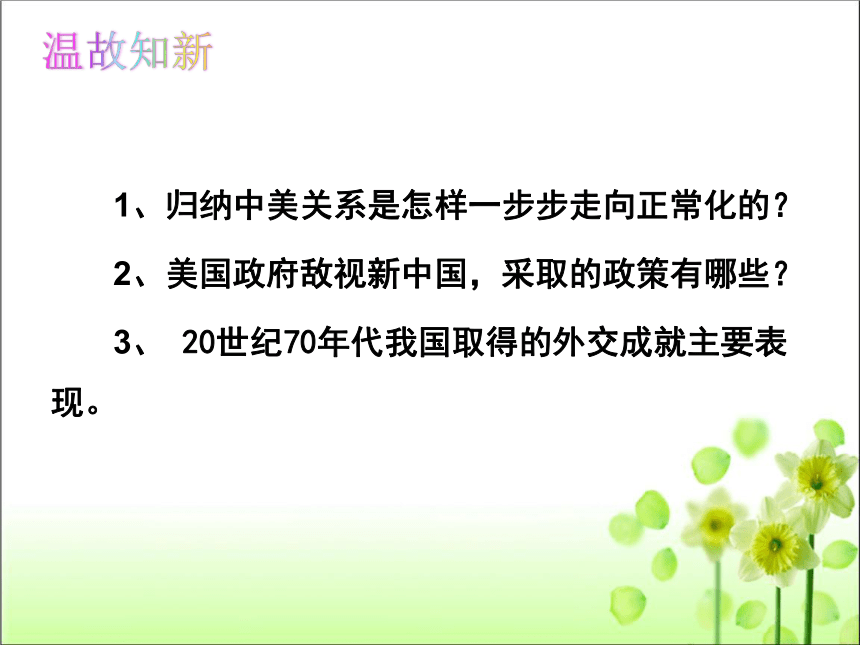 温故知新

1、归纳中美关系是怎样一步步走向正常化的？

2、美国政府敌视新中国，采取的政策有哪些？

3、 20世纪70年代我国取得的外交成就主要表现。